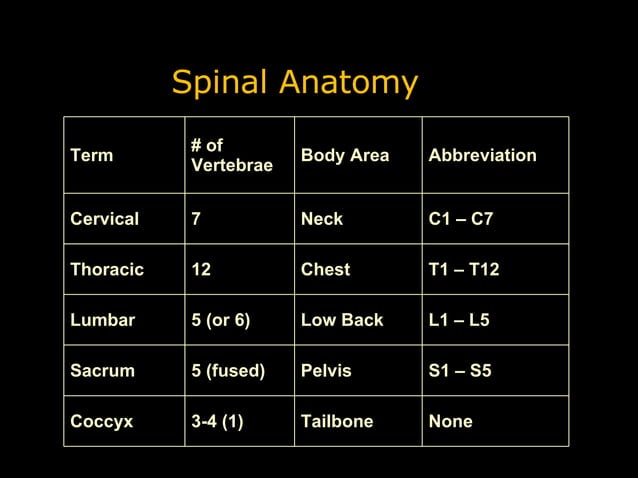 Spinal Anatomy

| Term | # of Vertebrae | Body Area | Abbreviation |
|---|---|---|---|
| Cervical | 7 | Neck | C1 – C7 |
| Thoracic | 12 | Chest | T1 – T12 |
| Lumbar | 5 (or 6) | Low Back | L1 – L5 |
| Sacrum | 5 (fused) | Pelvis | S1 – S5 |
| Coccyx | 3-4 (1) | Tailbone | None |